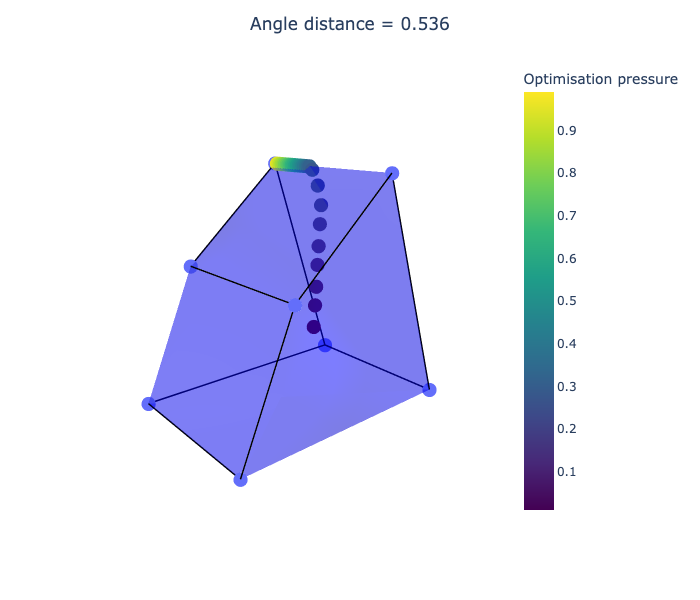 Angle distance = 0.536

Optimisation pressure

0.9
0.8
0.7
0.6
0.5
0.4
0.3
0.2
0.1